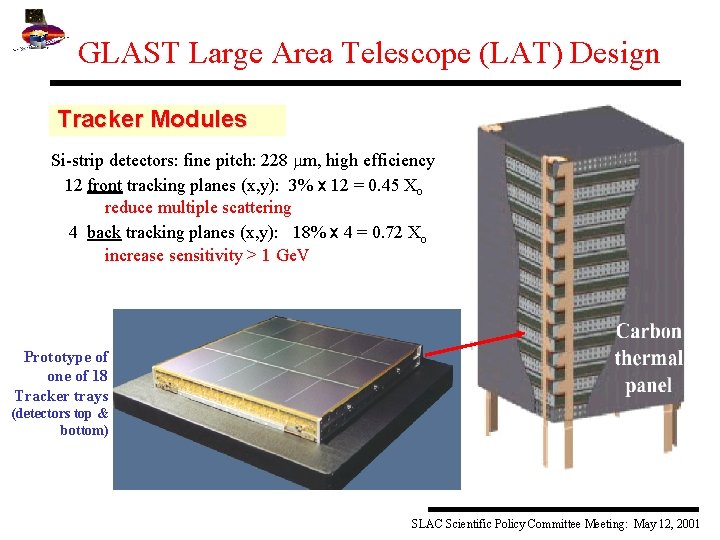 GLAST Large Area Telescope (LAT) Design

Tracker Modules

Si-strip detectors: fine pitch: 228 $\mu$m, high efficiency

12 front tracking planes (x,y): 3% x 12 = 0.45 $X_o$

reduce multiple scattering

4 back tracking planes (x,y): 18% x 4 = 0.72 $X_o$

increase sensitivity > 1 GeV

Prototype of one of 18 Tracker trays (detectors top & bottom)

Carbon thermal panel

SLAC Scientific Policy Committee Meeting: May 12, 2001